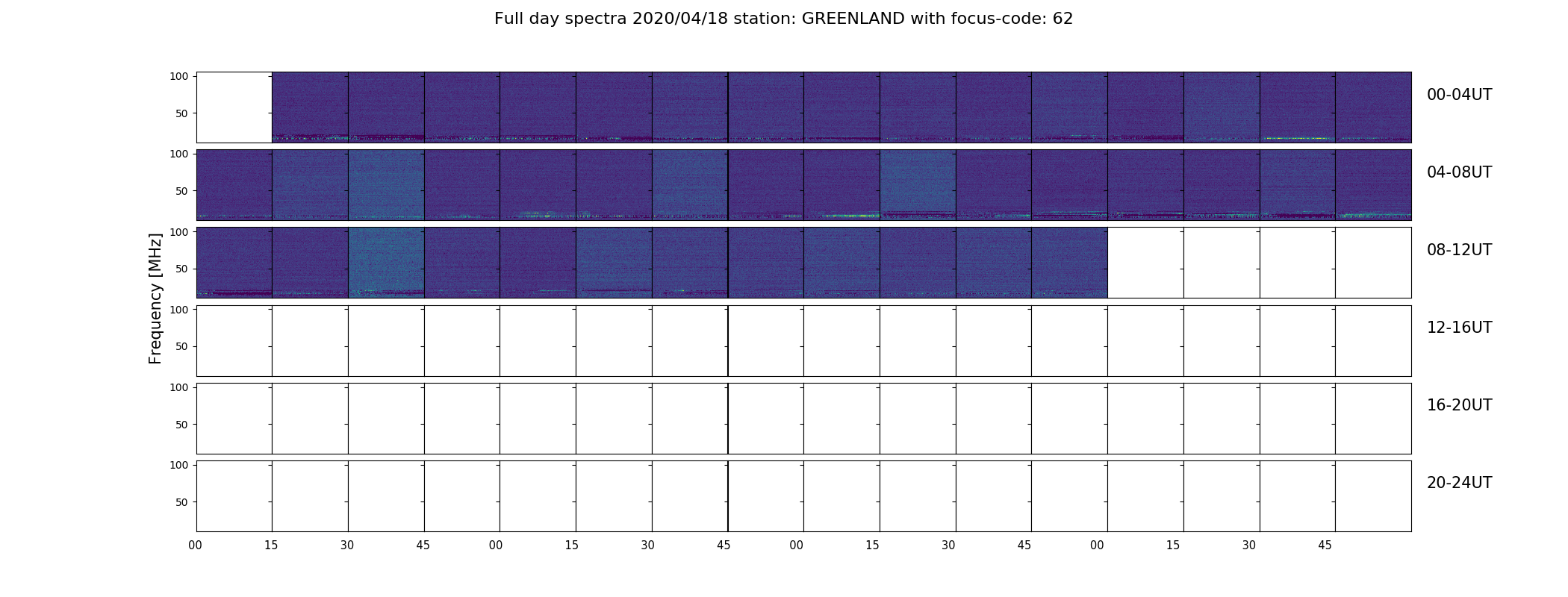 Full day spectra 2020/04/18 station: GREENLAND with focus-code: 62

Frequency [MHz]

100
50
00-04UT

100
50
04-08UT

100
50
08-12UT

100
50
12-16UT

100
50
16-20UT

100
50
20-24UT

00 15 30 45 00 15 30 45 00 15 30 45 00 15 30 45